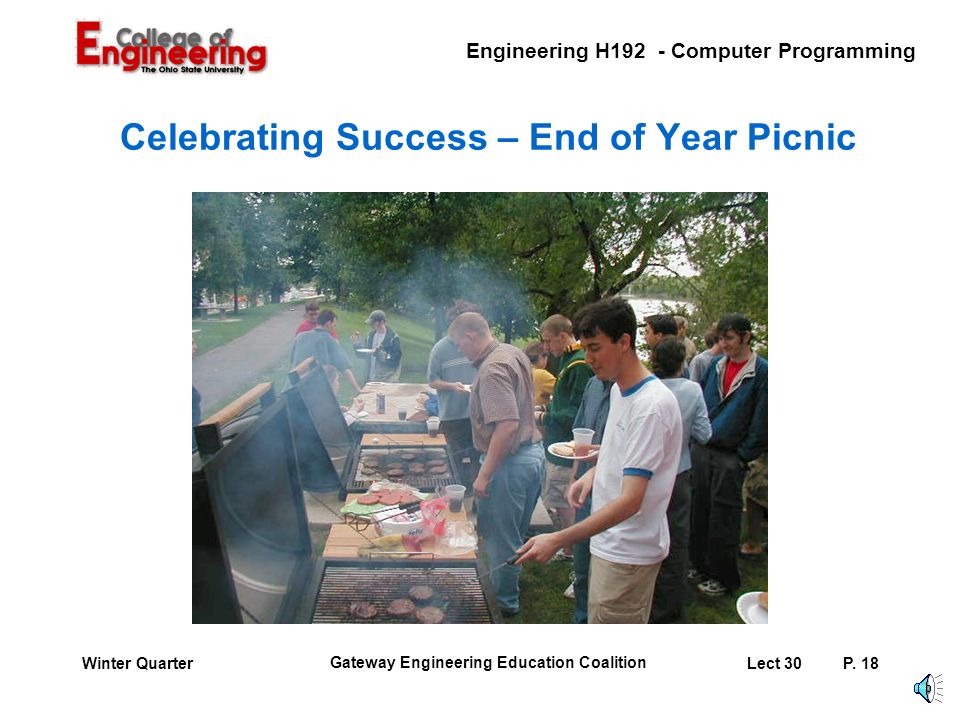 College of Engineering
The Ohio State University

Engineering H192 - Computer Programming

Celebrating Success – End of Year Picnic

Winter Quarter

Gateway Engineering Education Coalition

Lect 30

P. 18